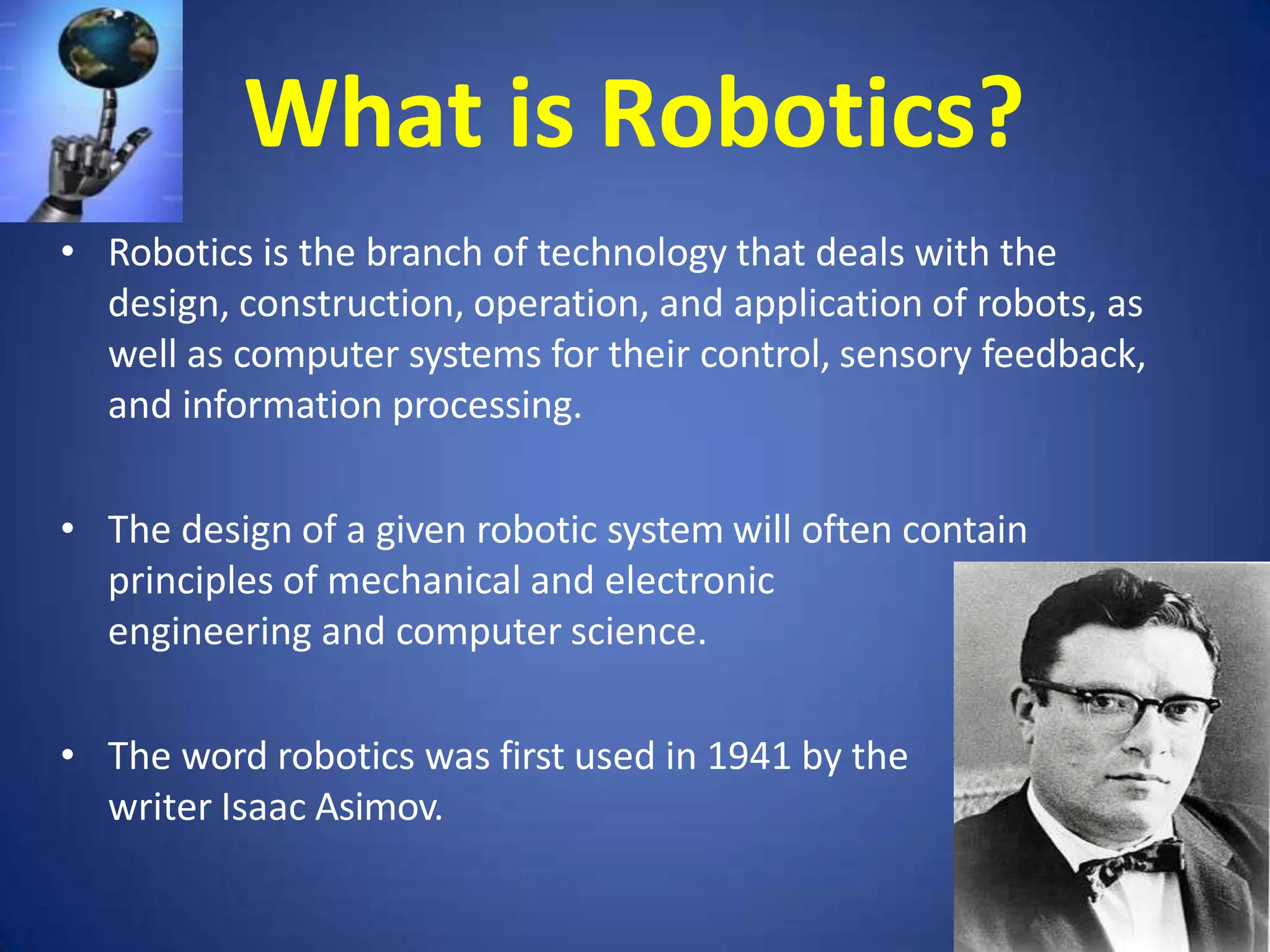 What is Robotics?

• Robotics is the branch of technology that deals with the design, construction, operation, and application of robots, as well as computer systems for their control, sensory feedback, and information processing.

• The design of a given robotic system will often contain principles of mechanical and electronic engineering and computer science.

• The word robotics was first used in 1941 by the writer Isaac Asimov.